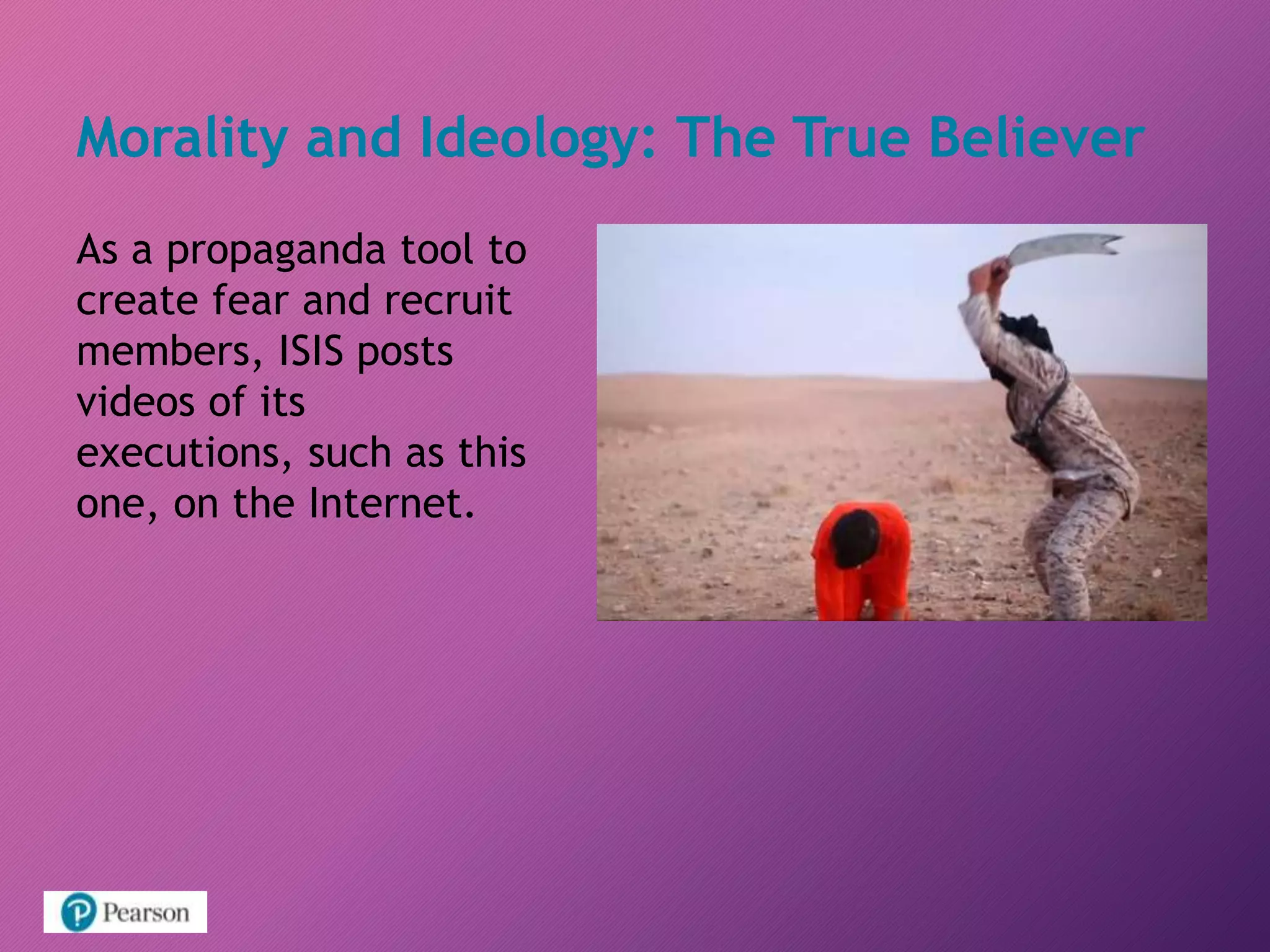 Morality and Ideology: The True Believer

As a propaganda tool to create fear and recruit members, ISIS posts videos of its executions, such as this one, on the Internet.

Pearson